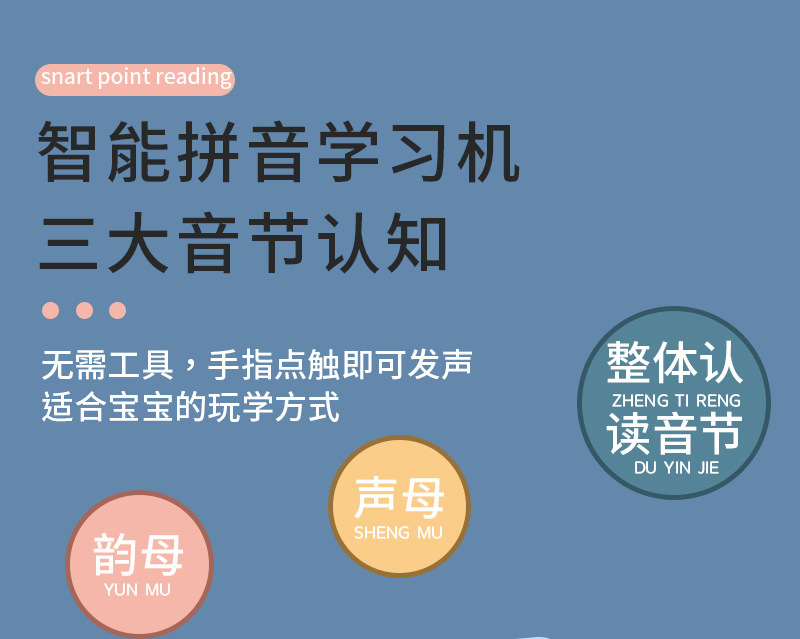 snart point reading

智能拼音学习机
三大音节认知

无需工具，手指点触即可发声
适合宝宝的玩学方式

整体认
ZHENG TI RENG
读音节
DU YIN JIE

声母
SHENG MU

韵母
YUN MU